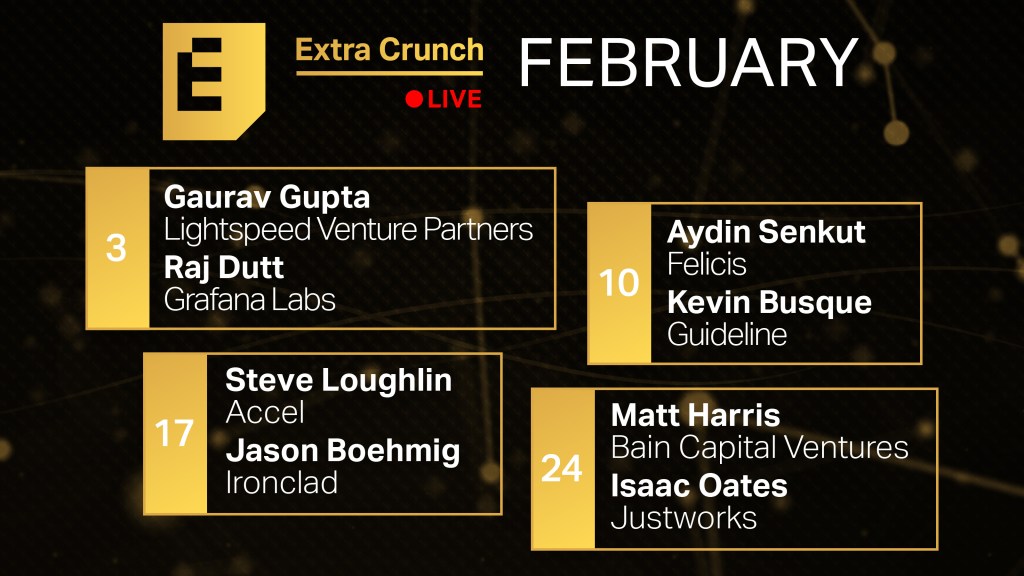 E

Extra Crunch

LIVE

FEBRUARY

3
Gaurav Gupta
Lightspeed Venture Partners
Raj Dutt
Grafana Labs

10
Aydin Senkut
Felicis
Kevin Busque
Guideline

17
Steve Loughlin
Accel
Jason Boehmig
Ironclad

24
Matt Harris
Bain Capital Ventures
Isaac Oates
Justworks